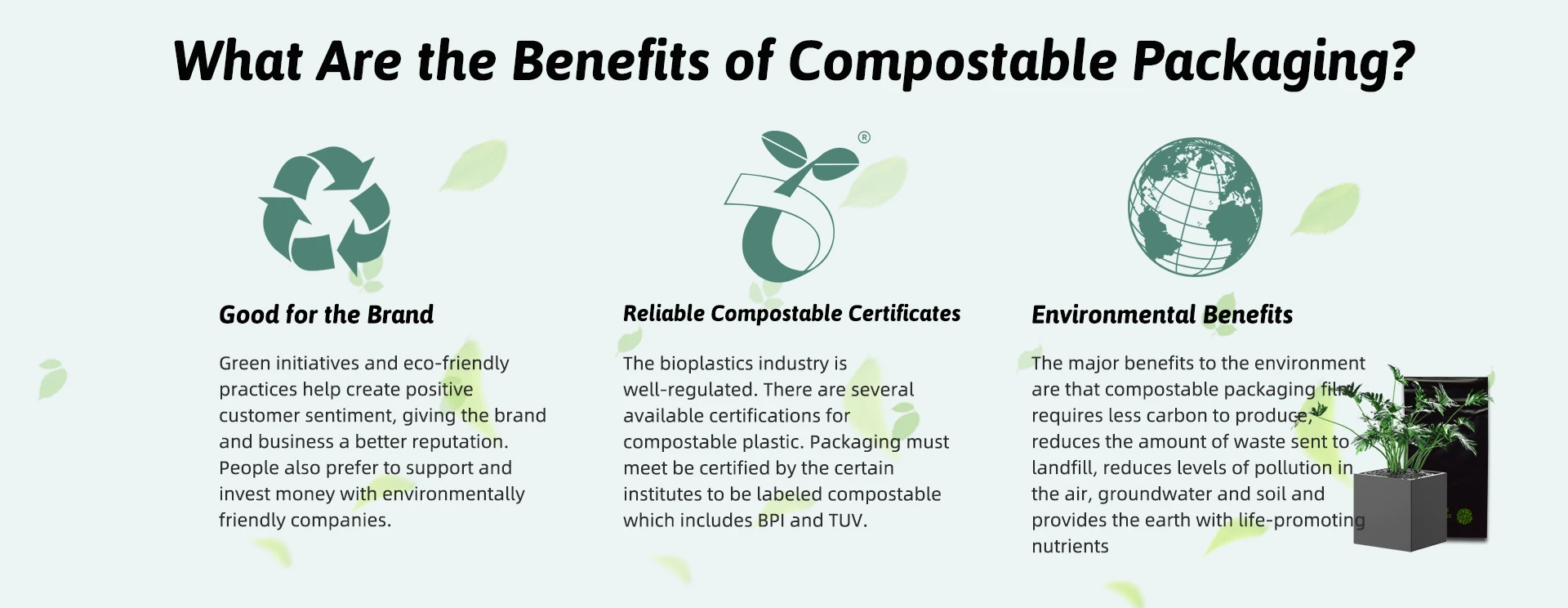 What Are the Benefits of Compostable Packaging?

®

Good for the Brand

Green initiatives and eco-friendly practices help create positive customer sentiment, giving the brand and business a better reputation. People also prefer to support and invest money with environmentally friendly companies.

Reliable Compostable Certificates

The bioplastics industry is well-regulated. There are several available certifications for compostable plastic. Packaging must meet be certified by the certain institutes to be labeled compostable which includes BPI and TUV.

Environmental Benefits

The major benefits to the environment are that compostable packaging film requires less carbon to produce, reduces the amount of waste sent to landfill, reduces levels of pollution in the air, groundwater and soil and provides the earth with life-promoting nutrients